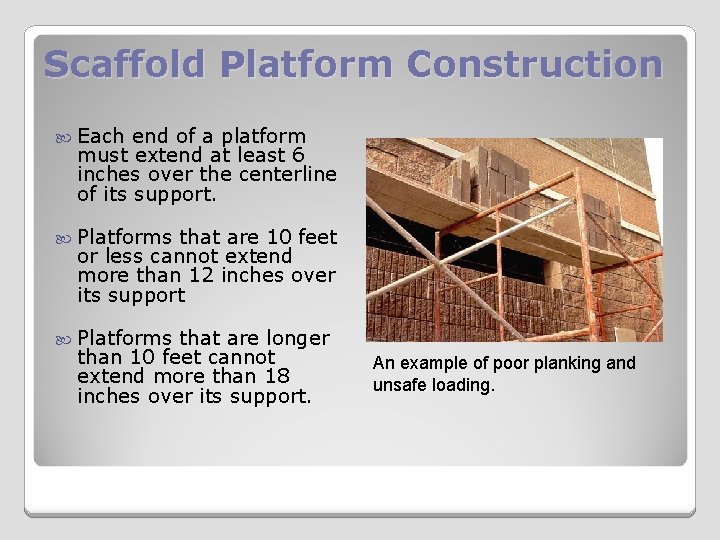 Scaffold Platform Construction

Each end of a platform must extend at least 6 inches over the centerline of its support.

Platforms that are 10 feet or less cannot extend more than 12 inches over its support

Platforms that are longer than 10 feet cannot extend more than 18 inches over its support.

An example of poor planking and unsafe loading.